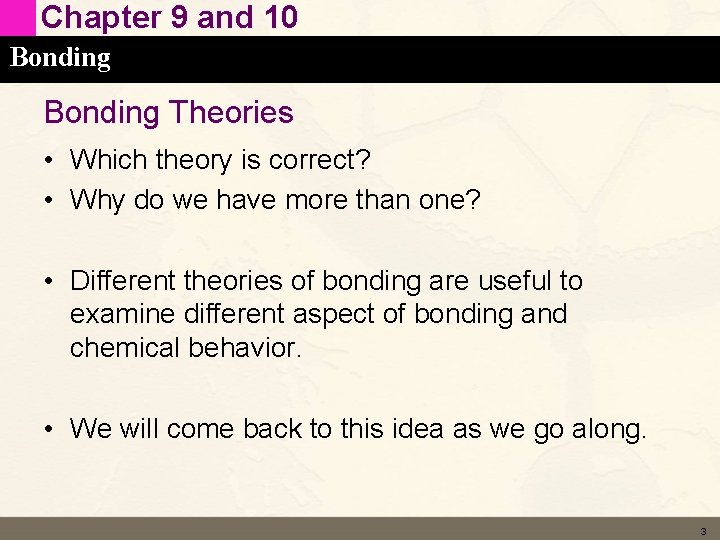 Chapter 9 and 10

Bonding

Bonding Theories

• Which theory is correct?
• Why do we have more than one?

• Different theories of bonding are useful to examine different aspect of bonding and chemical behavior.

• We will come back to this idea as we go along.

3